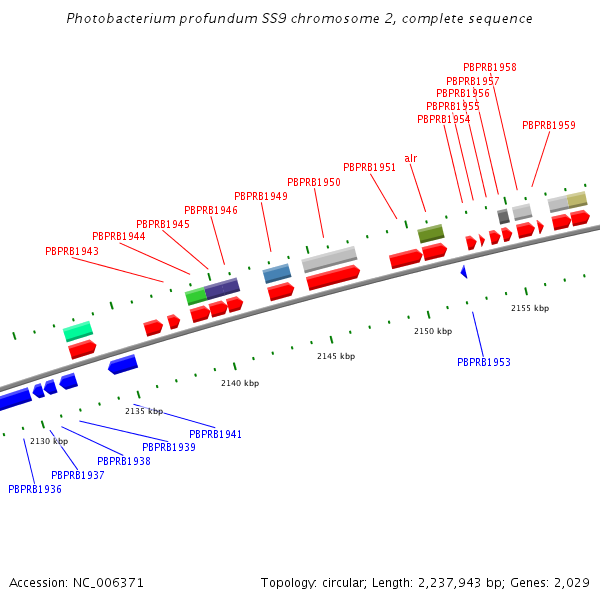 Photobacterium profundum SS9 chromosome 2, complete sequence

PBPRB1958
PBPRB1957
PBPRB1956
PBPRB1955
PBPRB1954
PBPRB1959
alr
PBPRB1951
PBPRB1950
PBPRB1949
PBPRB1946
PBPRB1945
PBPRB1944
PBPRB1943

2155 kbp
2150 kbp
2145 kbp
2140 kbp
2135 kbp
2130 kbp

PBPRB1953
PBPRB1941
PBPRB1939
PBPRB1938
PBPRB1937
PBPRB1936

Accession: NC_006371

Topology: circular; Length: 2,237,943 bp; Genes: 2,029